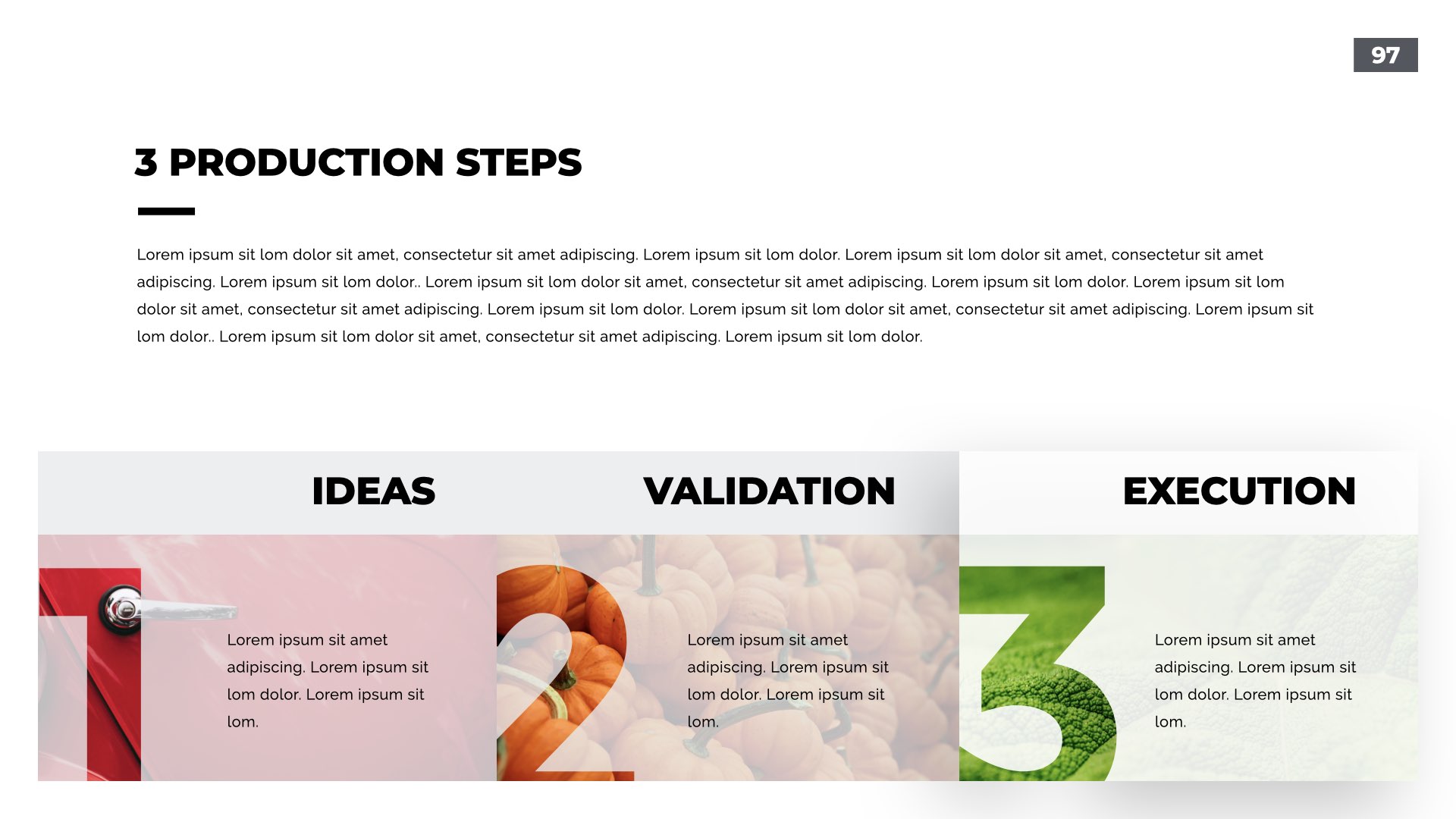 97

3 PRODUCTION STEPS

Lorem ipsum sit lom dolor sit amet, consectetur sit amet adipiscing. Lorem ipsum sit lom dolor. Lorem ipsum sit lom dolor sit amet, consectetur sit amet adipiscing. Lorem ipsum sit lom dolor.. Lorem ipsum sit lom dolor sit amet, consectetur sit amet adipiscing. Lorem ipsum sit lom dolor. Lorem ipsum sit lom dolor sit amet, consectetur sit amet adipiscing. Lorem ipsum sit lom dolor. Lorem ipsum sit lom dolor sit amet, consectetur sit amet adipiscing. Lorem ipsum sit lom dolor.. Lorem ipsum sit lom dolor sit amet, consectetur sit amet adipiscing. Lorem ipsum sit lom dolor.

IDEAS

1

Lorem ipsum sit amet adipiscing. Lorem ipsum sit lom dolor. Lorem ipsum sit lom.

VALIDATION

2

Lorem ipsum sit amet adipiscing. Lorem ipsum sit lom dolor. Lorem ipsum sit lom.

EXECUTION

3

Lorem ipsum sit amet adipiscing. Lorem ipsum sit lom dolor. Lorem ipsum sit lom.